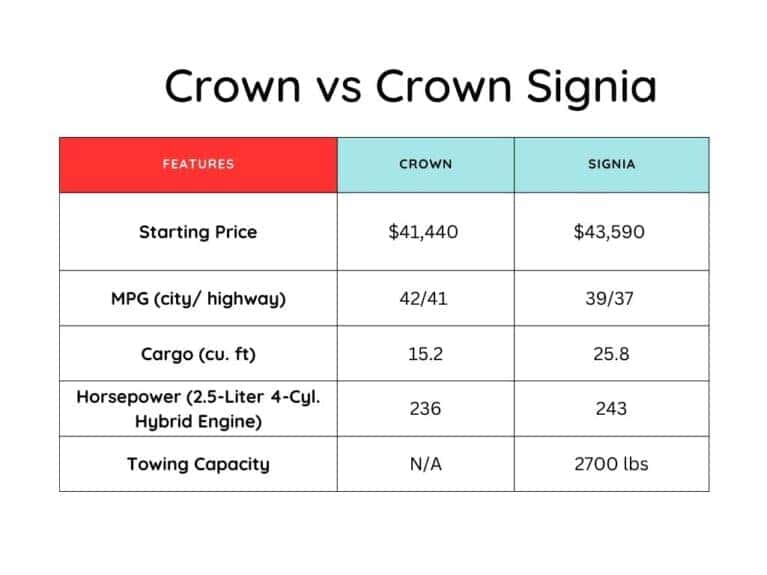 Crown vs Crown Signia

| FEATURES | CROWN | SIGNIA |
|---|---|---|
| Starting Price | \$41,440 | \$43,590 |
| MPG (city/ highway) | 42/41 | 39/37 |
| Cargo (cu. ft) | 15.2 | 25.8 |
| Horsepower (2.5-Liter 4-Cyl. Hybrid Engine) | 236 | 243 |
| Towing Capacity | N/A | 2700 lbs |